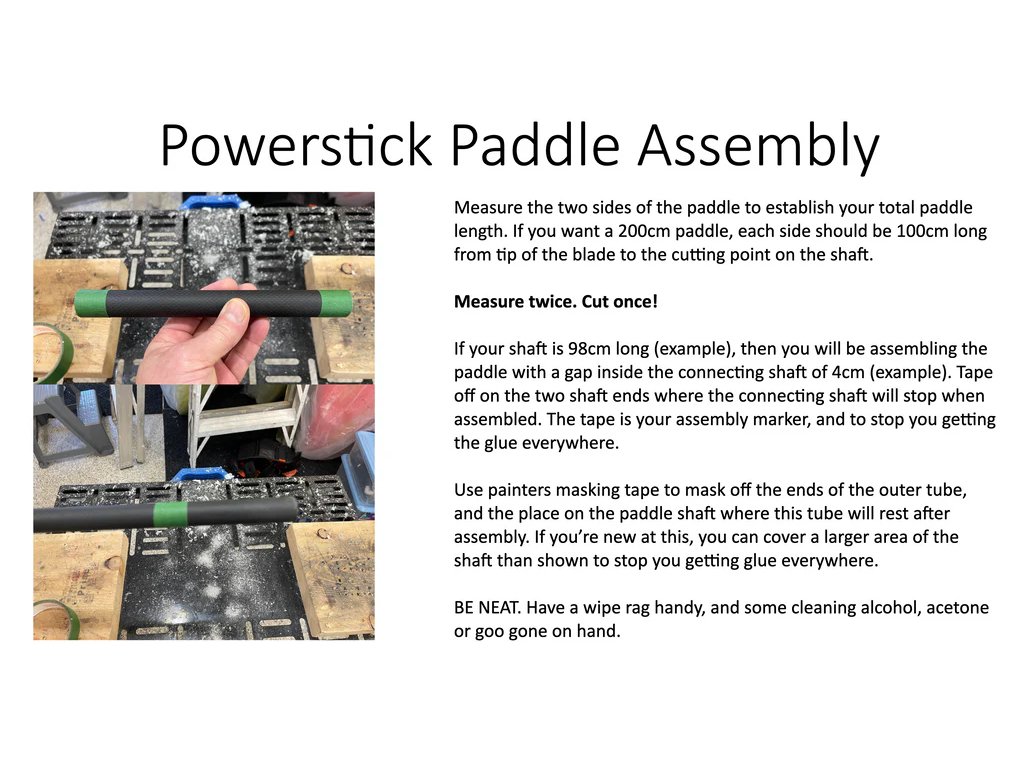 Powerstick Paddle Assembly

Measure the two sides of the paddle to establish your total paddle length. If you want a 200cm paddle, each side should be 100cm long from tip of the blade to the cutting point on the shaft.

Measure twice. Cut once!

If your shaft is 98cm long (example), then you will be assembling the paddle with a gap inside the connecting shaft of 4cm (example). Tape off on the two shaft ends where the connecting shaft will stop when assembled. The tape is your assembly marker, and to stop you getting the glue everywhere.

Use painters masking tape to mask off the ends of the outer tube, and the place on the paddle shaft where this tube will rest after assembly. If you're new at this, you can cover a larger area of the shaft than shown to stop you getting glue everywhere.

BE NEAT. Have a wipe rag handy, and some cleaning alcohol, acetone or goo gone on hand.